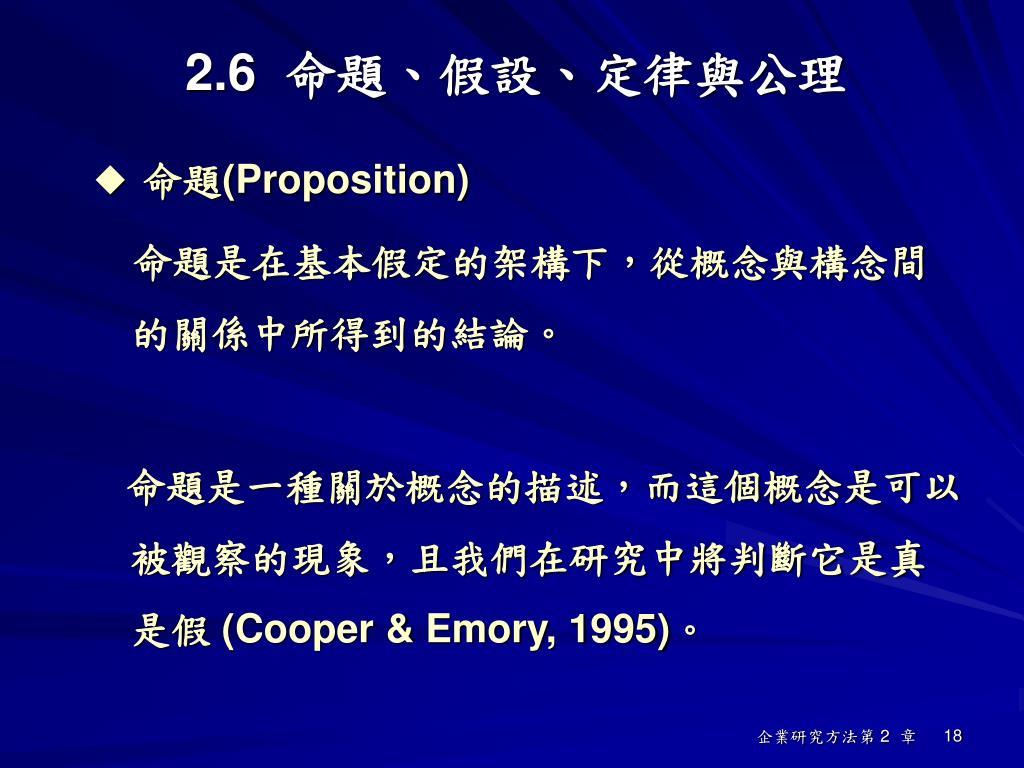 2.6 命題、假設、定律與公理

◆ 命題(Proposition)

命題是在基本假定的架構下，從概念與構念間的關係中所得到的結論。

命題是一種關於概念的描述，而這個概念是可以被觀察的現象，且我們在研究中將判斷它是真是假 (Cooper & Emory, 1995)。

企業研究方法第 2 章 18